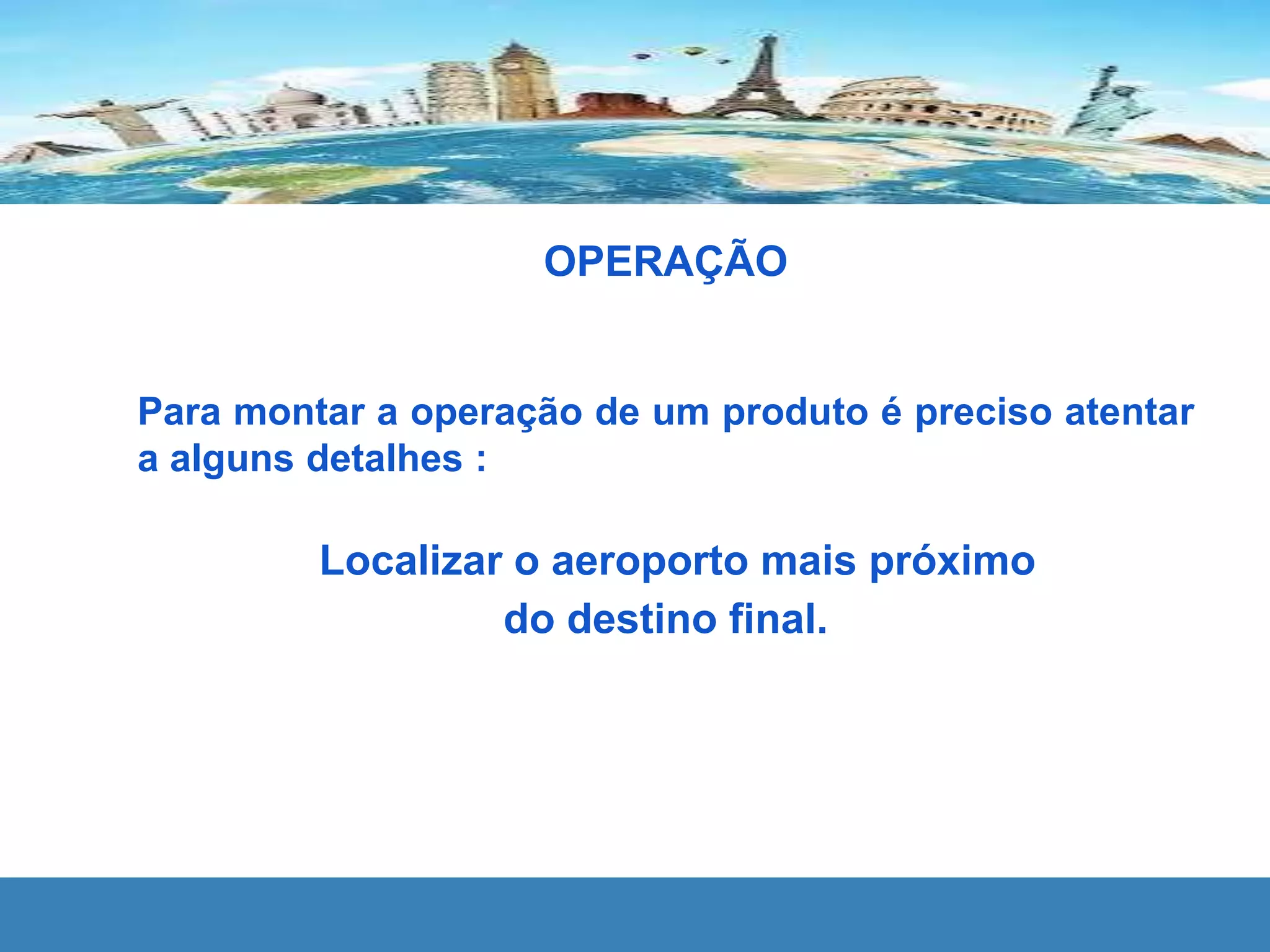 OPERAÇÃO

Para montar a operação de um produto é preciso atentar a alguns detalhes :

Localizar o aeroporto mais próximo do destino final.